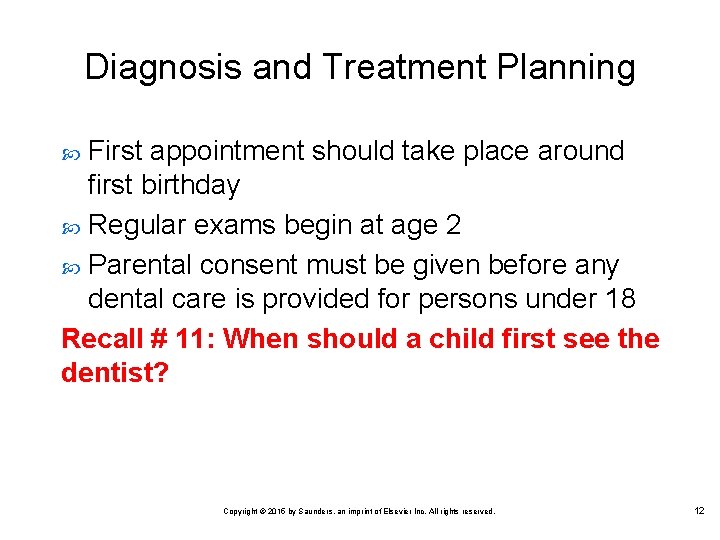 Diagnosis and Treatment Planning

First appointment should take place around first birthday

Regular exams begin at age 2

Parental consent must be given before any dental care is provided for persons under 18

Recall # 11: When should a child first see the dentist?

Copyright © 2015 by Saunders, an imprint of Elsevier Inc. All rights reserved.

12